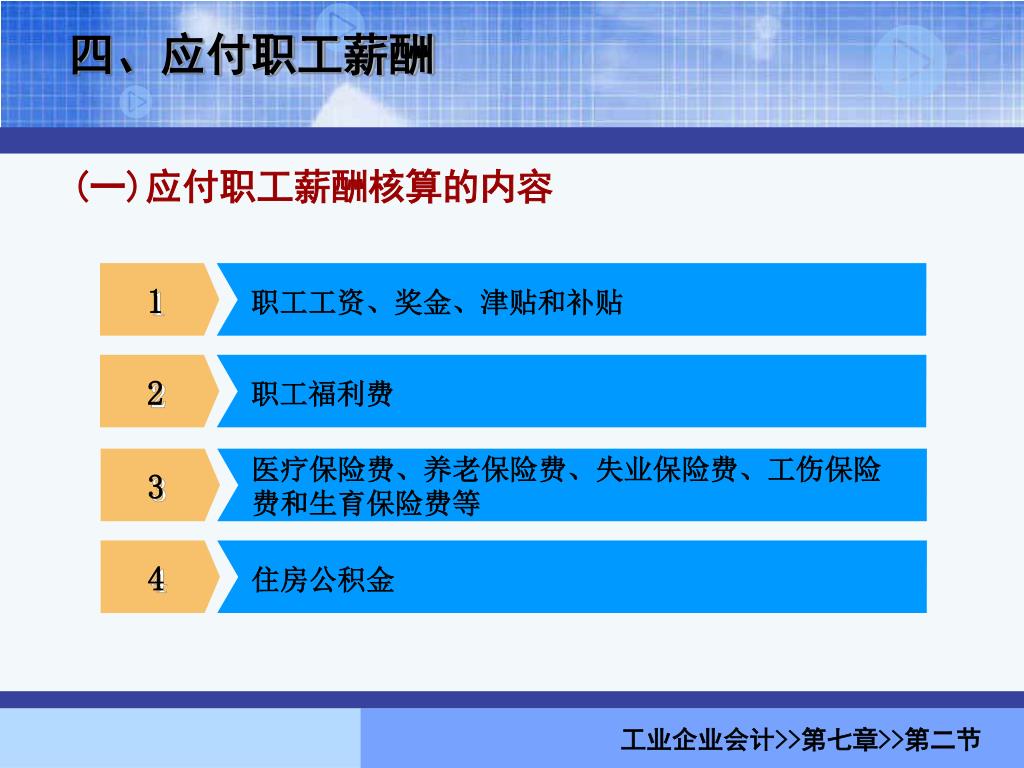 四、应付职工薪酬

(一)应付职工薪酬核算的内容

1 职工工资、奖金、津贴和补贴

2 职工福利费

3 医疗保险费、养老保险费、失业保险费、工伤保险费和生育保险费等

4 住房公积金

工业企业会计>>第七章>>第二节